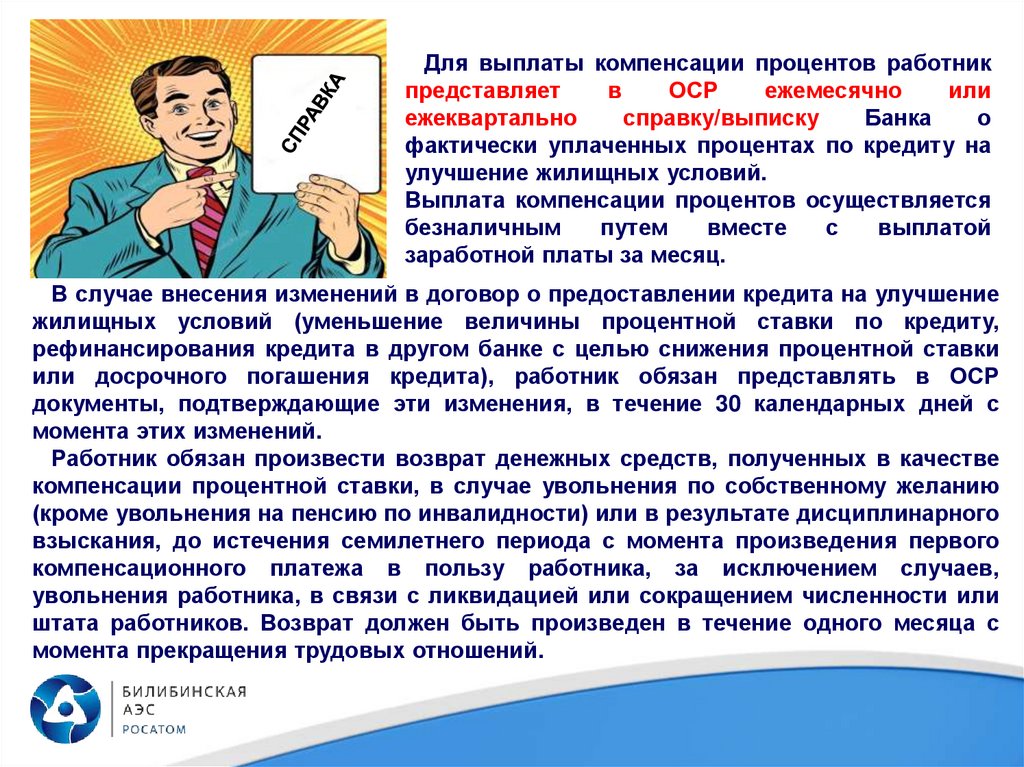 СПРАВКА

Для выплаты компенсации процентов работник представляет в ОСР ежемесячно или ежеквартально справку/выписку Банка о фактически уплаченных процентах по кредиту на улучшение жилищных условий.
Выплата компенсации процентов осуществляется безналичным путем вместе с выплатой заработной платы за месяц.

В случае внесения изменений в договор о предоставлении кредита на улучшение жилищных условий (уменьшение величины процентной ставки по кредиту, рефинансирования кредита в другом банке с целью снижения процентной ставки или досрочного погашения кредита), работник обязан представлять в ОСР документы, подтверждающие эти изменения, в течение 30 календарных дней с момента этих изменений.

Работник обязан произвести возврат денежных средств, полученных в качестве компенсации процентной ставки, в случае увольнения по собственному желанию (кроме увольнения на пенсию по инвалидности) или в результате дисциплинарного взыскания, до истечения семилетнего периода с момента произведения первого компенсационного платежа в пользу работника, за исключением случаев, увольнения работника, в связи с ликвидацией или сокращением численности или штата работников. Возврат должен быть произведен в течение одного месяца с момента прекращения трудовых отношений.

БИЛИБИНСКАЯ АЭС
РОСАТОМ